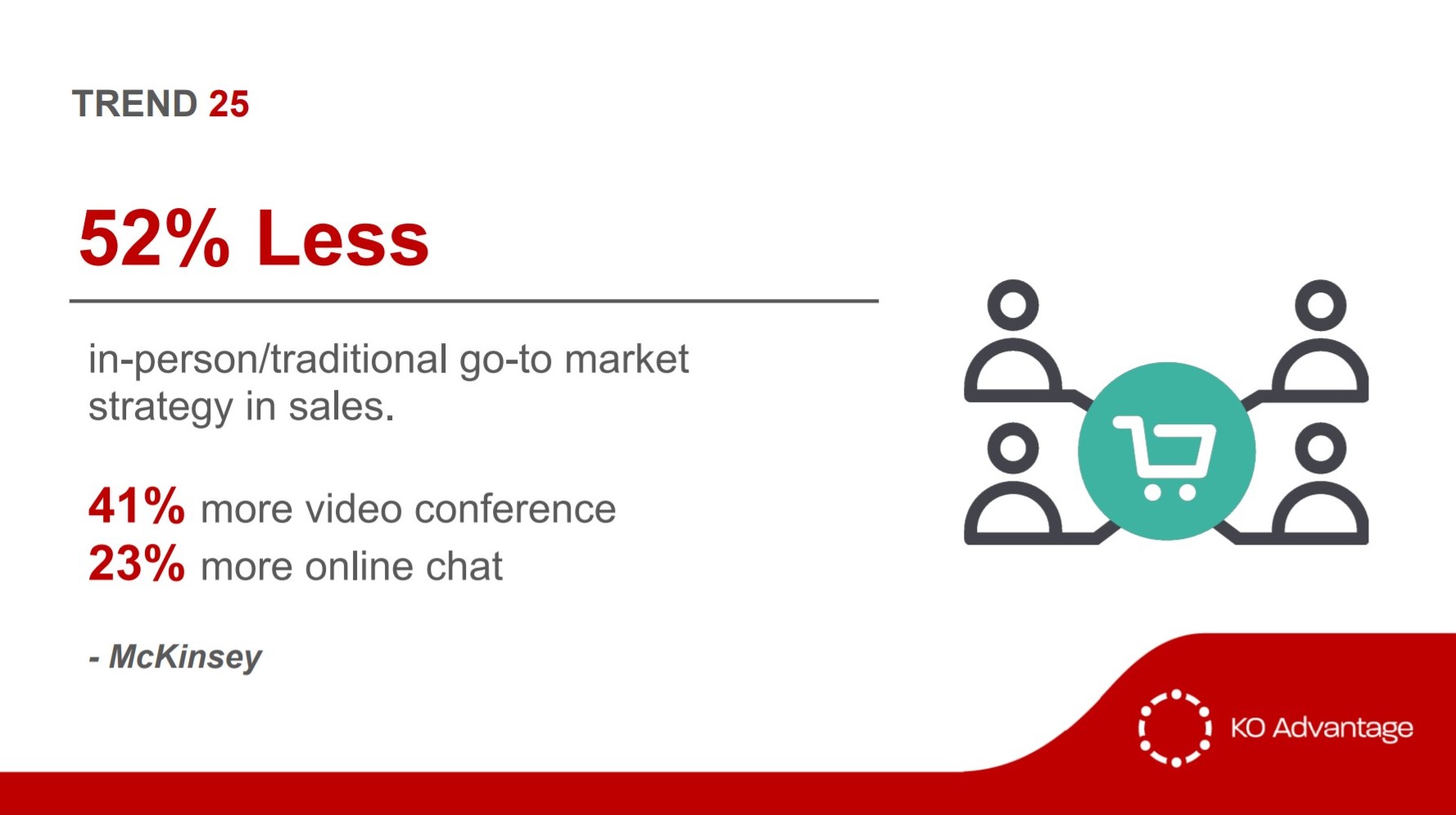 TREND 25

52% Less

in-person/traditional go-to market strategy in sales.

41% more video conference
23% more online chat

- McKinsey

KO Advantage